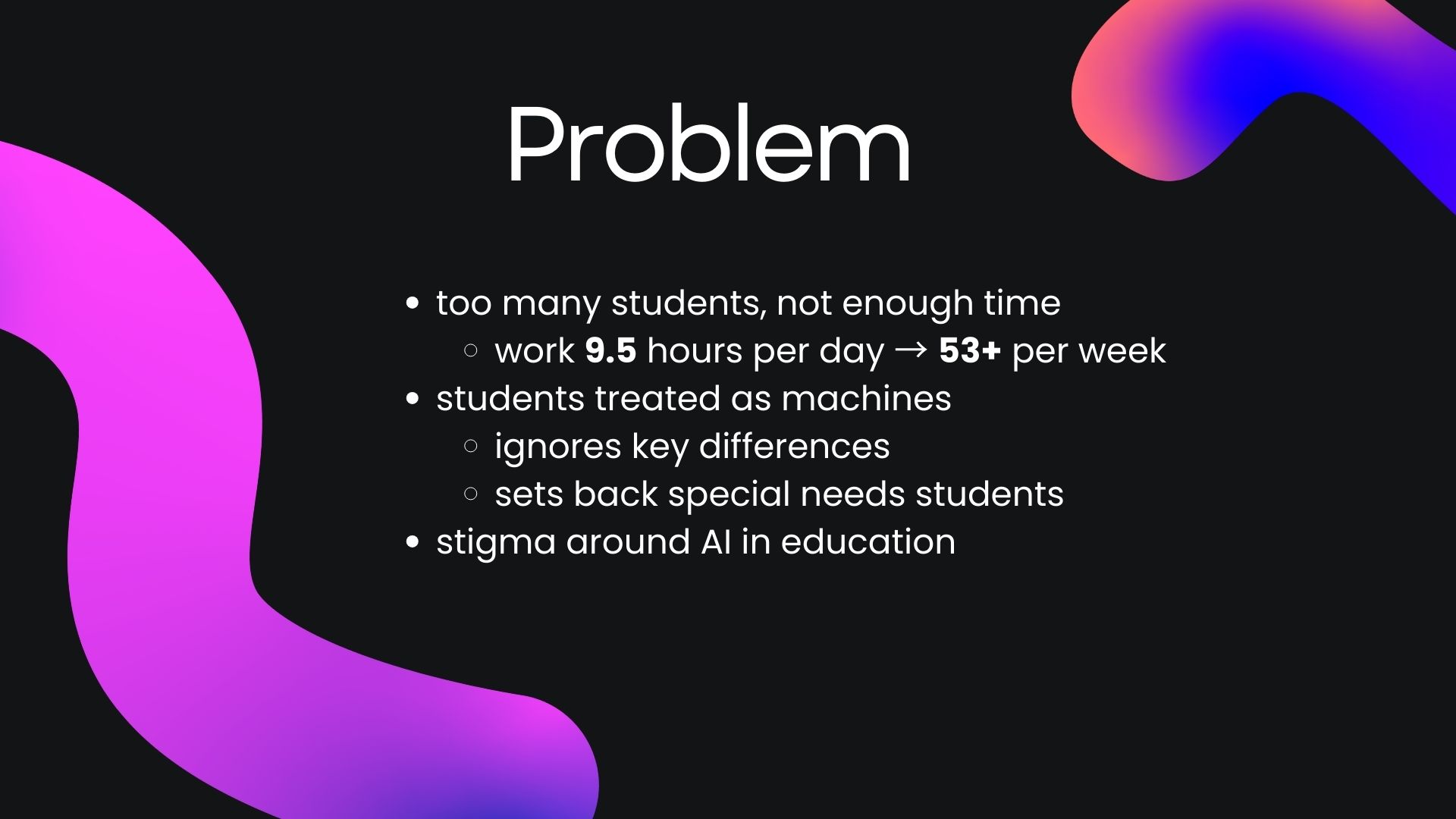 Problem

- too many students, not enough time
  - work **9.5** hours per day → **53+** per week
- students treated as machines
  - ignores key differences
  - sets back special needs students
- stigma around AI in education